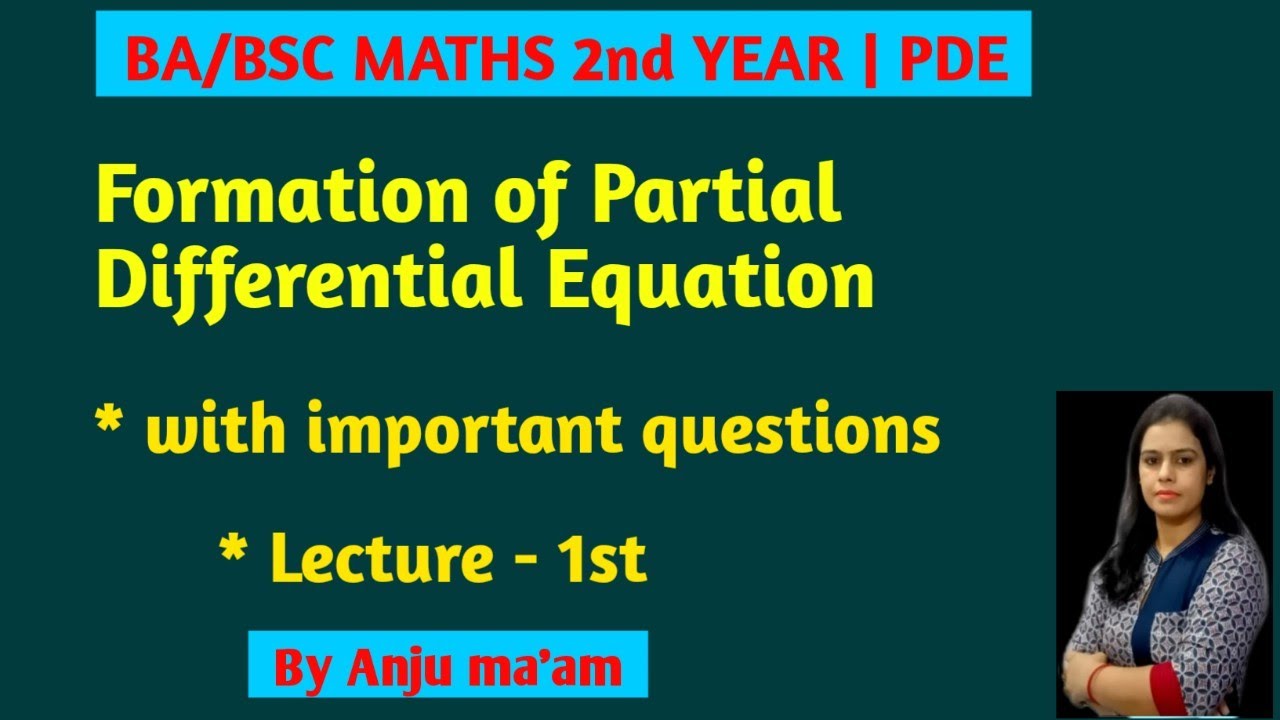 BA/BSC MATHS 2nd YEAR | PDE

Formation of Partial Differential Equation

* with important questions

* Lecture - 1st

By Anju ma'am